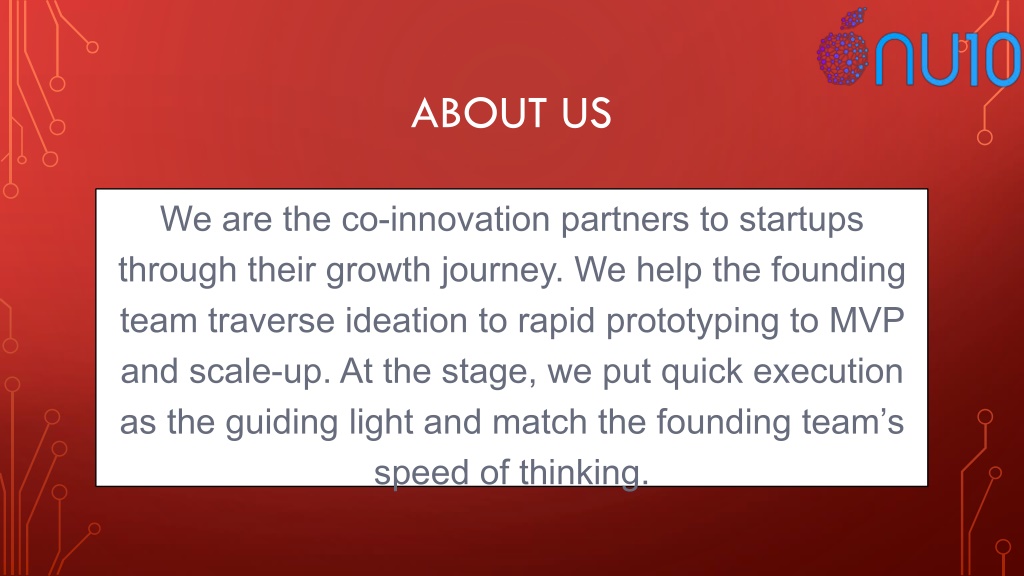 NU10

ABOUT US

We are the co-innovation partners to startups through their growth journey. We help the founding team traverse ideation to rapid prototyping to MVP and scale-up. At the stage, we put quick execution as the guiding light and match the founding team's speed of thinking.